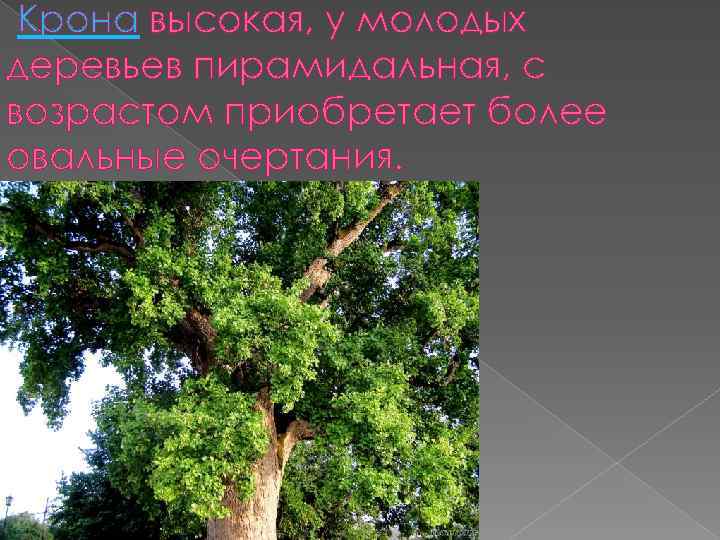 Крона высокая, у молодых деревьев пирамидальная, с возрастом приобретает более овальные очертания.